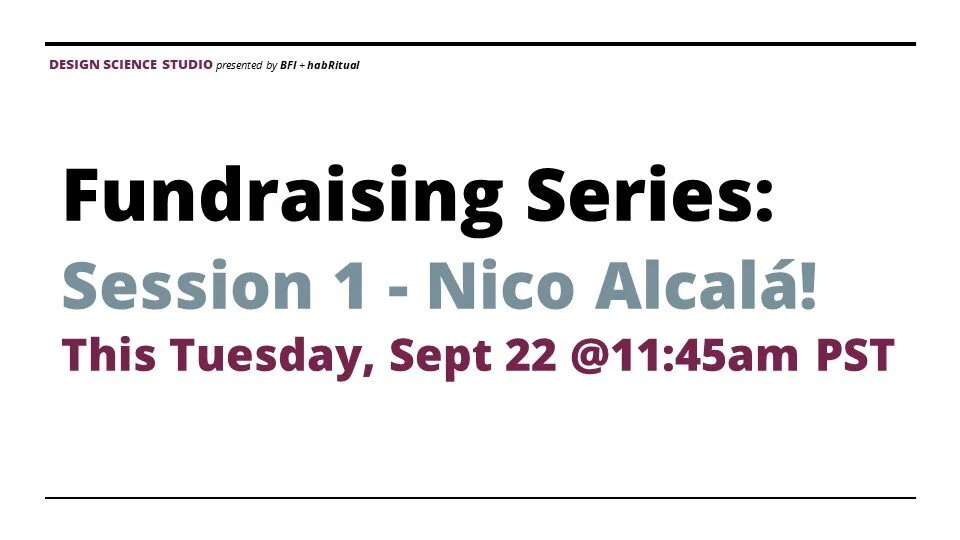 DESIGN SCIENCE STUDIO presented by BFI + habRitual

Fundraising Series:
Session 1 - Nico Alcalá!
This Tuesday, Sept 22 @11:45am PST